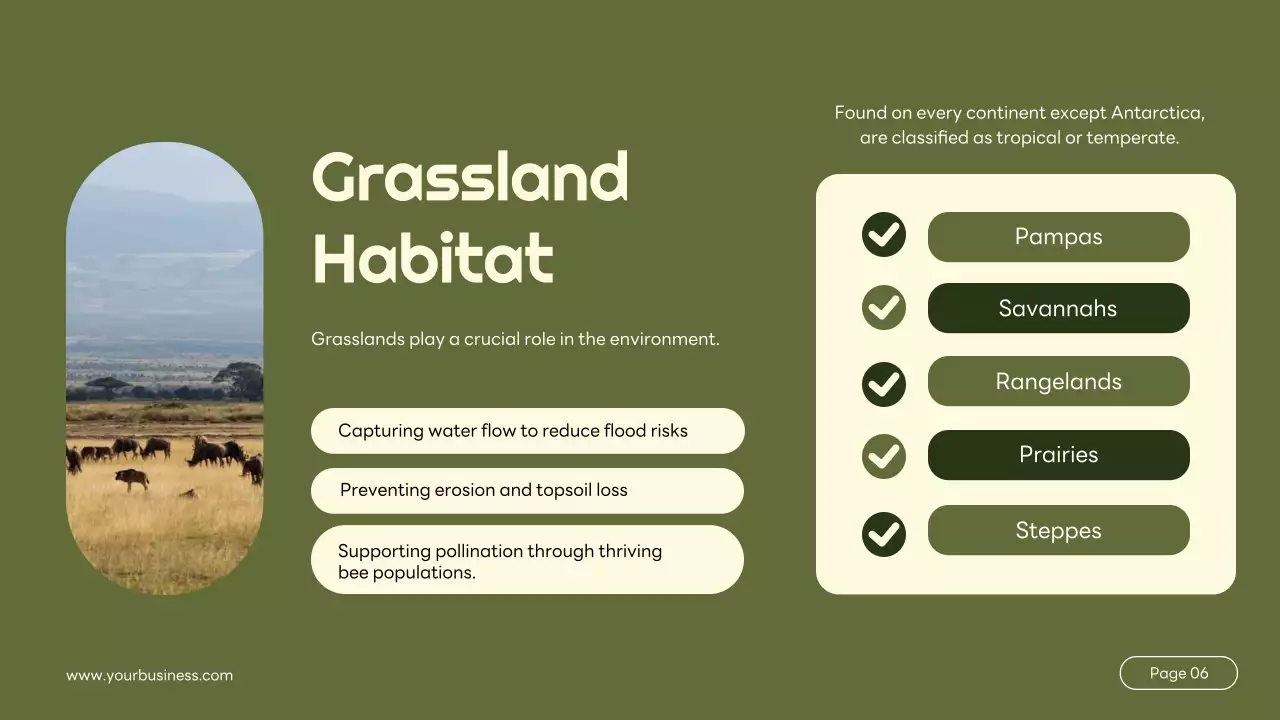 Grassland Habitat

Grasslands play a crucial role in the environment.

Capturing water flow to reduce flood risks

Preventing erosion and topsoil loss

Supporting pollination through thriving bee populations.

Found on every continent except Antarctica, are classified as tropical or temperate.

Pampas

Savannahs

Rangelands

Prairies

Steppes

www.yourbusiness.com

Page 06